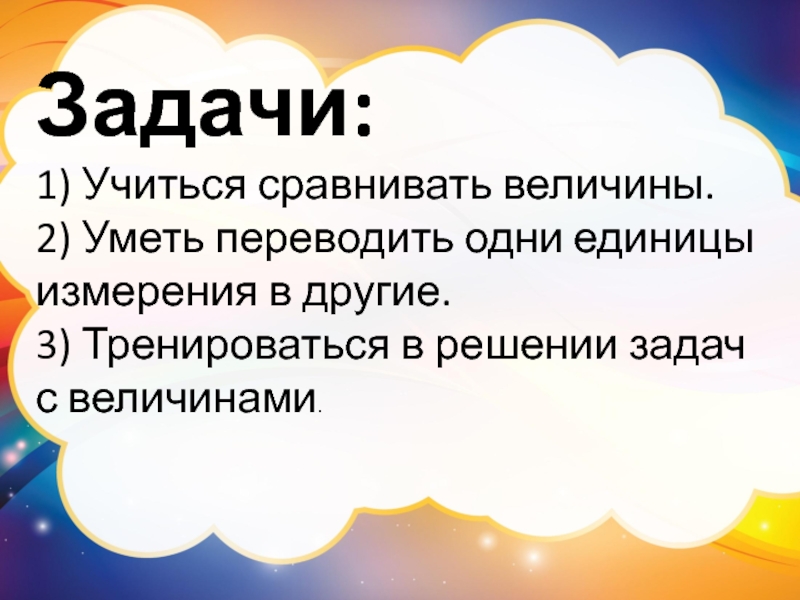 Задачи:

1) Учиться сравнивать величины.
2) Уметь переводить одни единицы измерения в другие.
3) Тренироваться в решении задач с величинами.